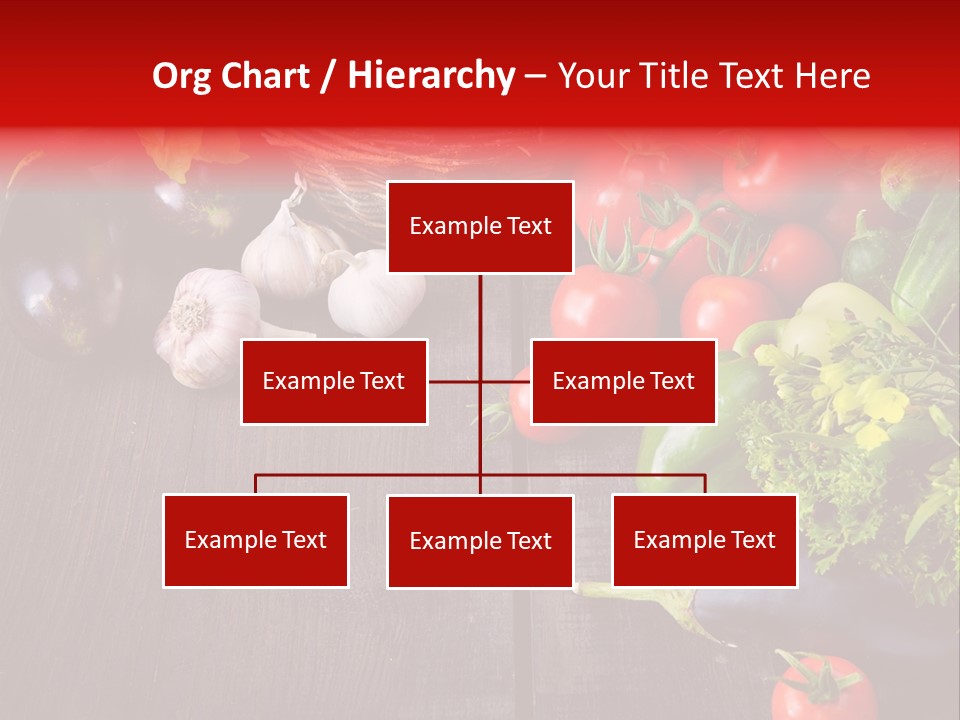 Org Chart / Hierarchy – Your Title Text Here

Example Text

Example Text

Example Text

Example Text

Example Text

Example Text